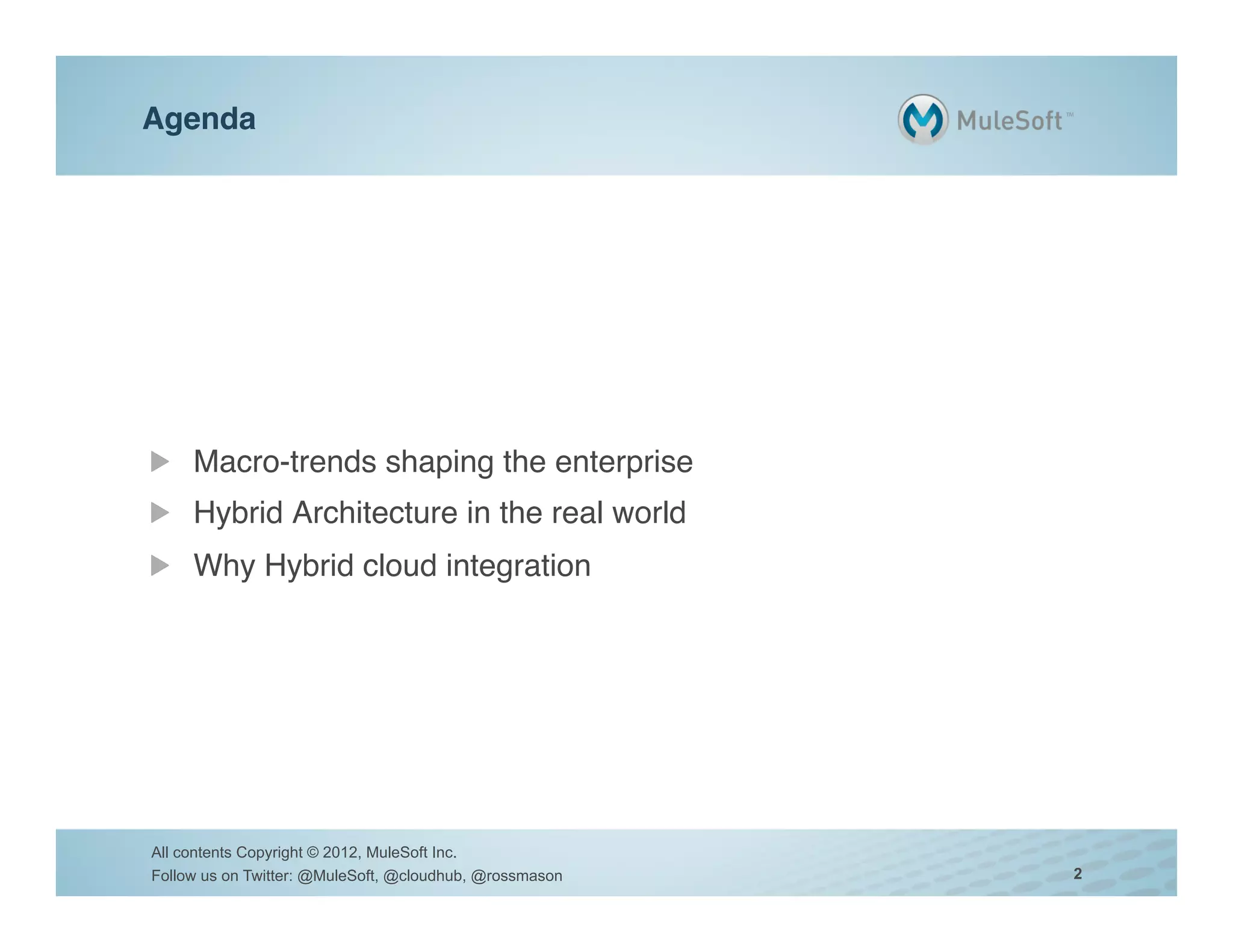 Agenda

MuleSoft™

▶ Macro-trends shaping the enterprise
▶ Hybrid Architecture in the real world
▶ Why Hybrid cloud integration

All contents Copyright © 2012, MuleSoft Inc.
Follow us on Twitter: @MuleSoft, @cloudhub, @rossmason

2